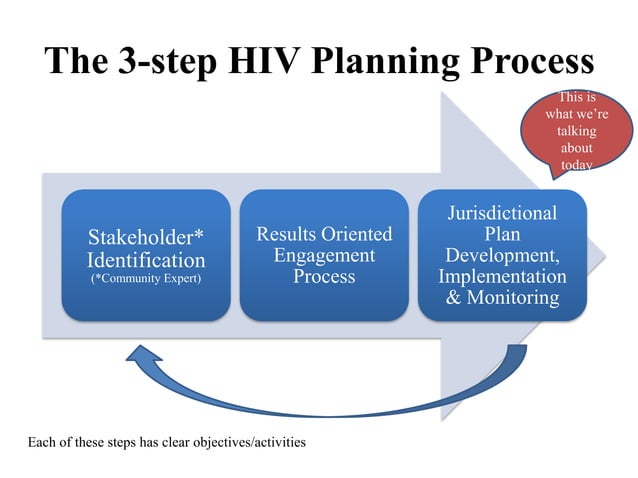 The 3-step HIV Planning Process

This is what we're talking about today

Stakeholder* Identification
(*Community Expert)

Results Oriented Engagement Process

Jurisdictional Plan Development, Implementation & Monitoring

Each of these steps has clear objectives/activities